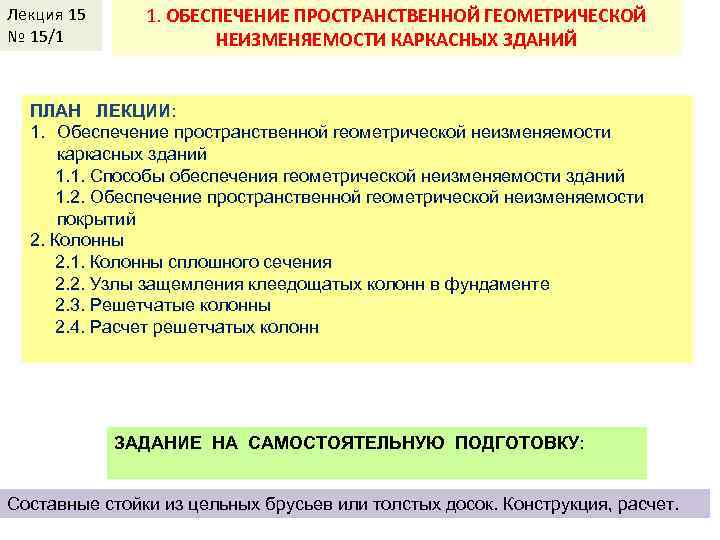 Лекция 15
№ 15/1

1. ОБЕСПЕЧЕНИЕ ПРОСТРАНСТВЕННОЙ ГЕОМЕТРИЧЕСКОЙ НЕИЗМЕНЯЕМОСТИ КАРКАСНЫХ ЗДАНИЙ

ПЛАН ЛЕКЦИИ:
1. Обеспечение пространственной геометрической неизменяемости каркасных зданий
1.1. Способы обеспечения геометрической неизменяемости зданий
1.2. Обеспечение пространственной геометрической неизменяемости покрытий
2. Колонны
2.1. Колонны сплошного сечения
2.2. Узлы защемления клеедощатых колонн в фундаменте
2.3. Решетчатые колонны
2.4. Расчет решетчатых колонн

ЗАДАНИЕ НА САМОСТОЯТЕЛЬНУЮ ПОДГОТОВКУ:

Составные стойки из цельных брусьев или толстых досок. Конструкция, расчет.